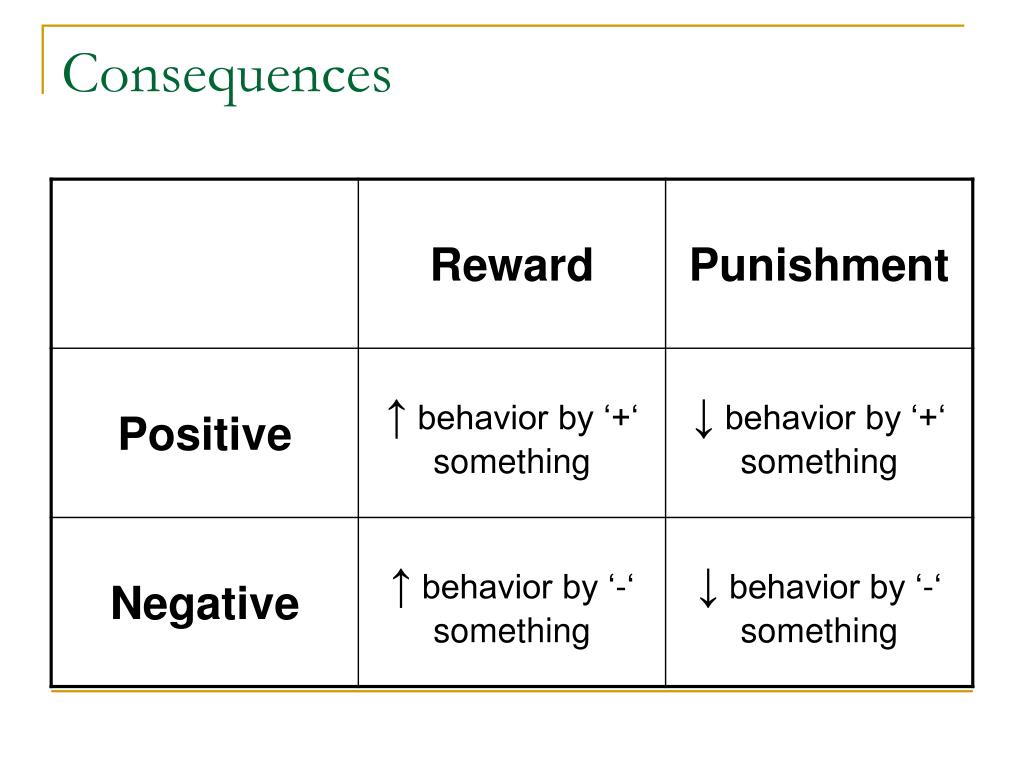 Consequences

| | Reward | Punishment |
|---|---|---|
| Positive | ↑ behavior by ‘+‘ something | ↓ behavior by ‘+‘ something |
| Negative | ↑ behavior by ‘-‘ something | ↓ behavior by ‘-‘ something |